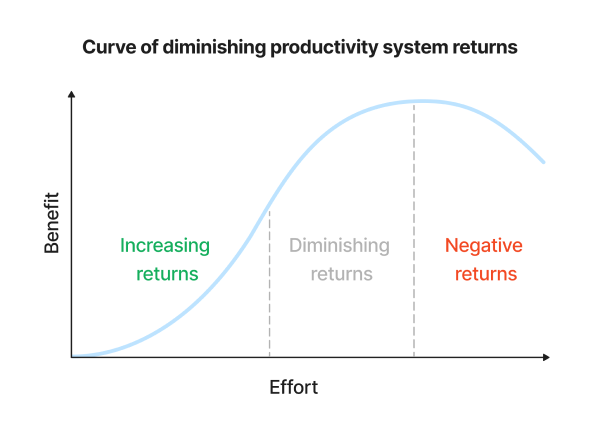 Curve of diminishing productivity system returns

Benefit

Increasing returns

Diminishing returns

Negative returns

Effort